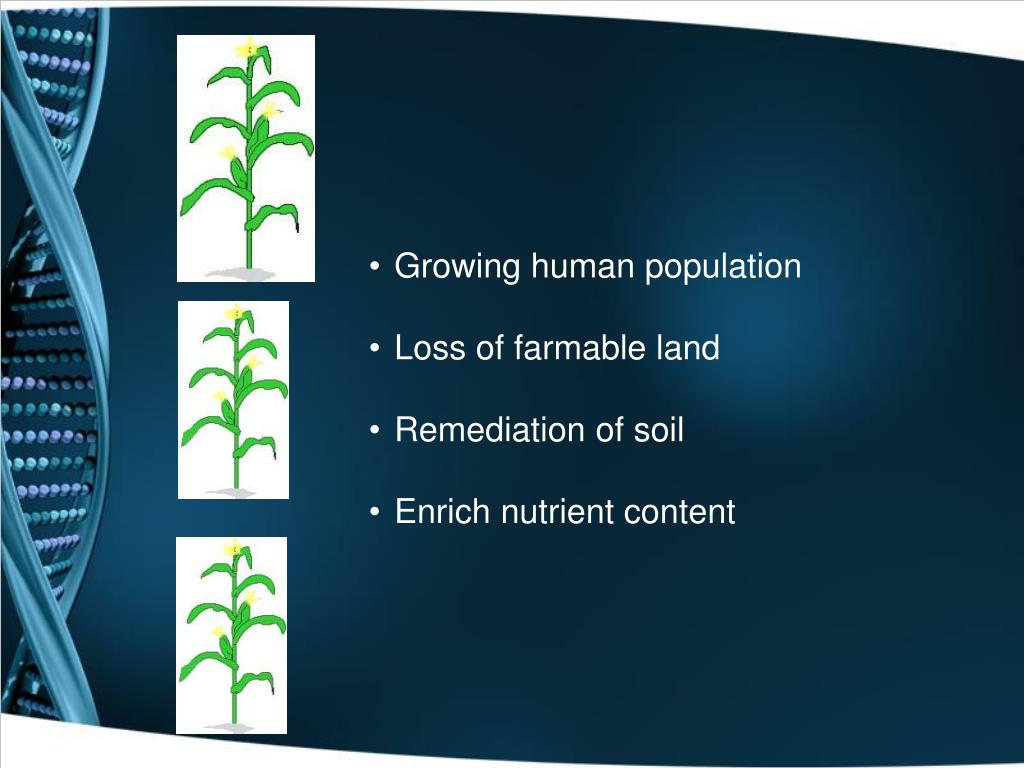 • Growing human population

• Loss of farmable land

• Remediation of soil

• Enrich nutrient content